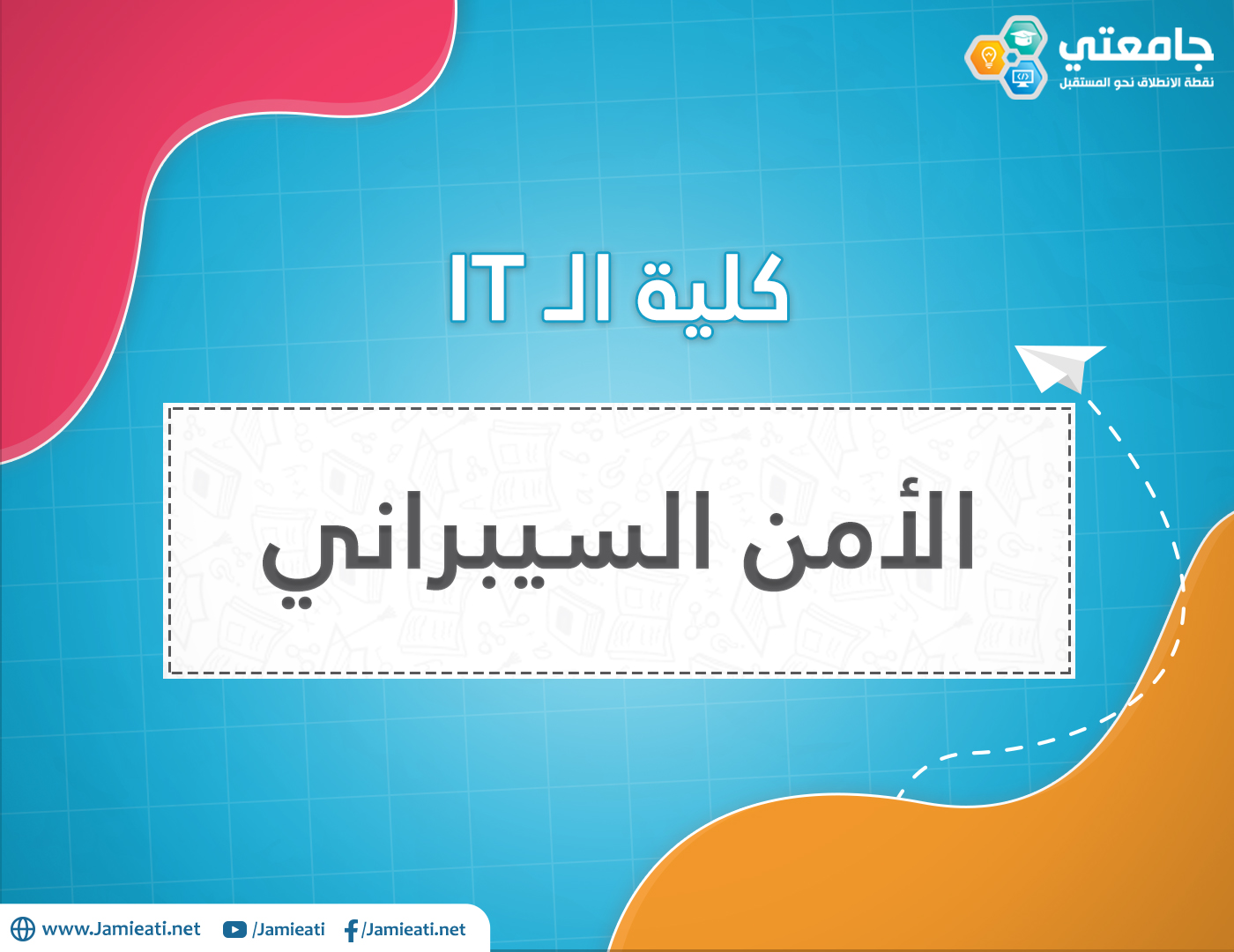 جامعتي
نقطة الانطلاق نحو المستقبل

كلية الـ IT

الأمن السيبراني

www.Jamieati.net /Jamieati /Jamieati.net